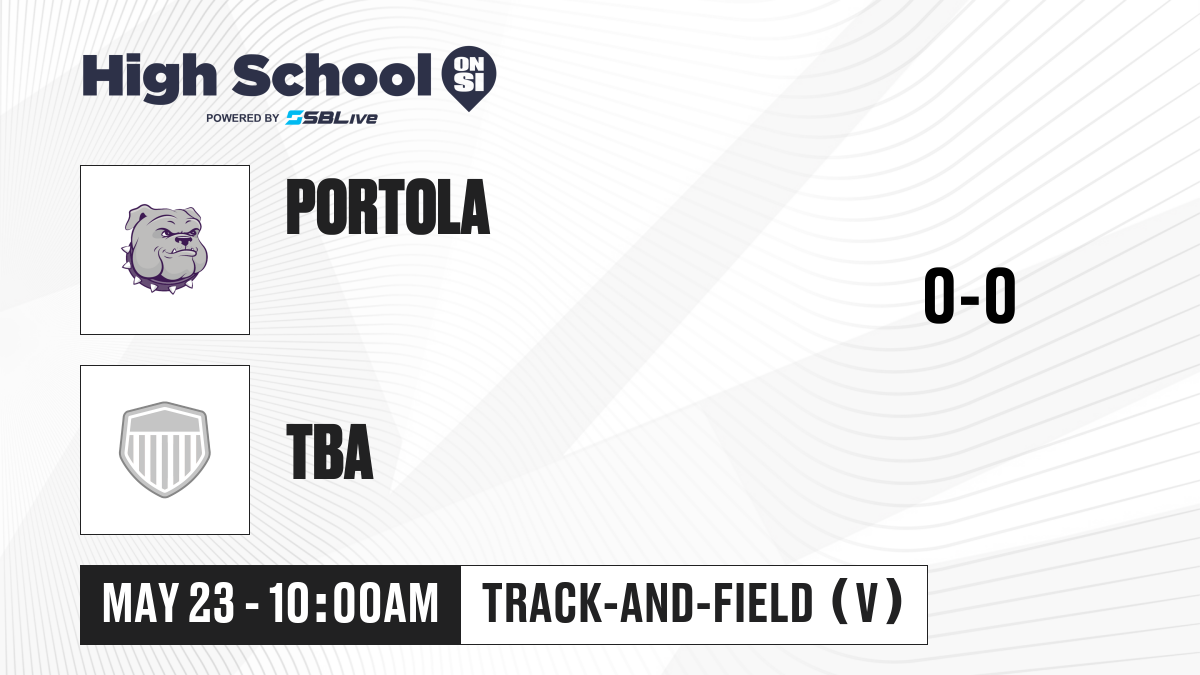 High School ON SI
POWERED BY SBLive

PORTOLA

0-0

TBA

MAY 23 - 10:00AM

TRACK-AND-FIELD (V)